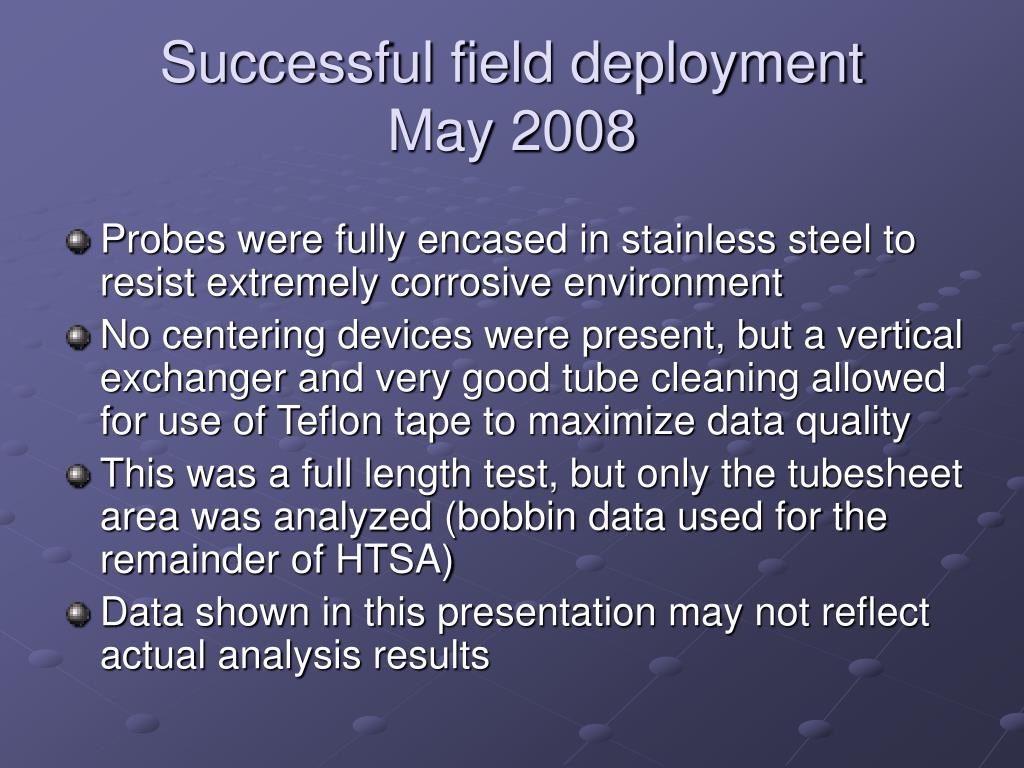 Successful field deployment
May 2008

Probes were fully encased in stainless steel to resist extremely corrosive environment

No centering devices were present, but a vertical exchanger and very good tube cleaning allowed for use of Teflon tape to maximize data quality

This was a full length test, but only the tubesheet area was analyzed (bobbin data used for the remainder of HTSA)

Data shown in this presentation may not reflect actual analysis results